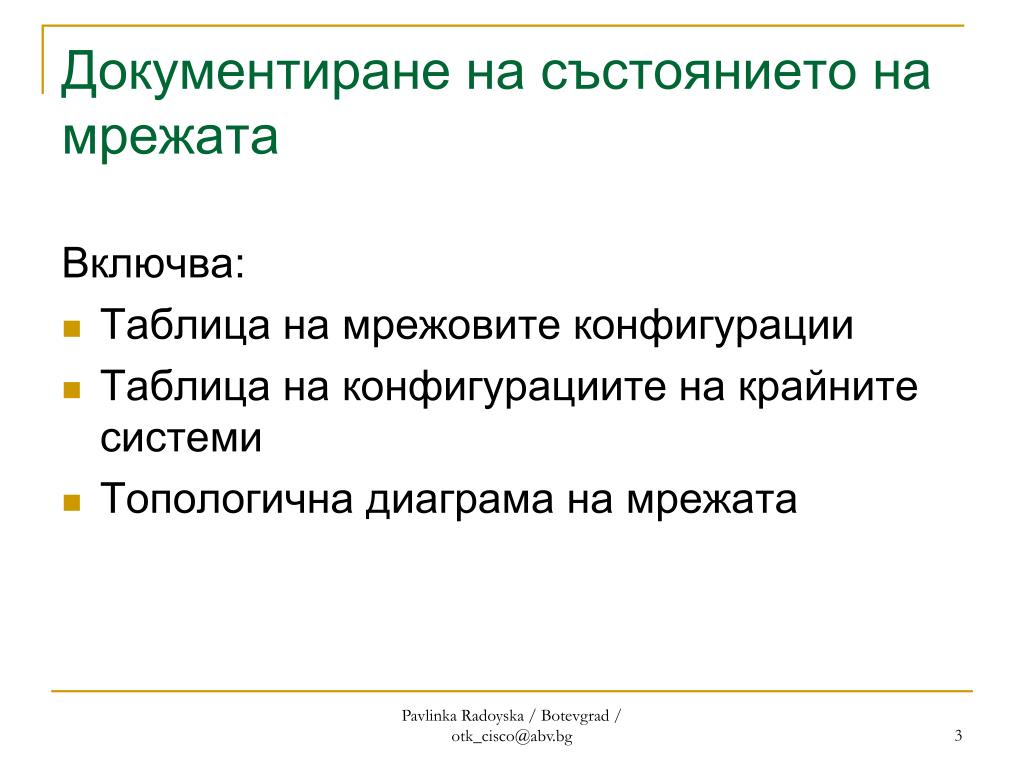 Документиране на състоянието на мрежата

Включва:
- Таблица на мрежовите конфигурации
- Таблица на конфигурациите на крайните системи
- Топологична диаграма на мрежата

Pavlinka Radoyska / Botevgrad / otk_cisco@abv.bg

3